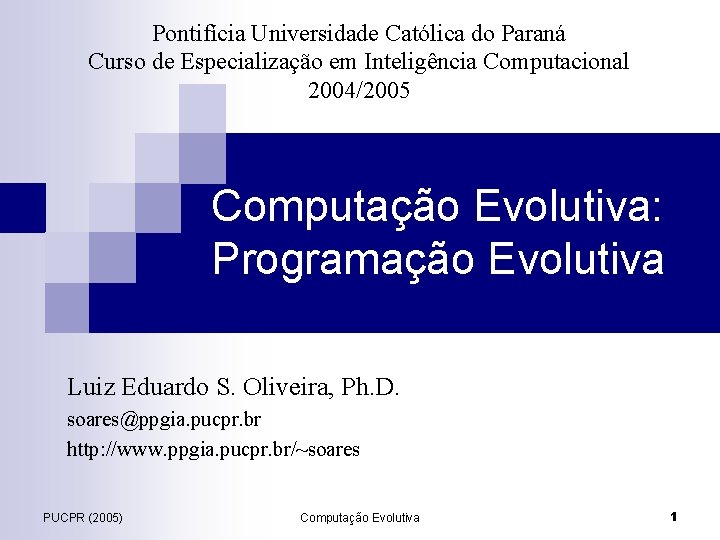 Pontifícia Universidade Católica do Paraná
Curso de Especialização em Inteligência Computacional
2004/2005

Computação Evolutiva:
Programação Evolutiva

Luiz Eduardo S. Oliveira, Ph.D.
soares@ppgia.pucpr.br
http://www.ppgia.pucpr.br/~soares

PUCPR (2005)
Computação Evolutiva
1